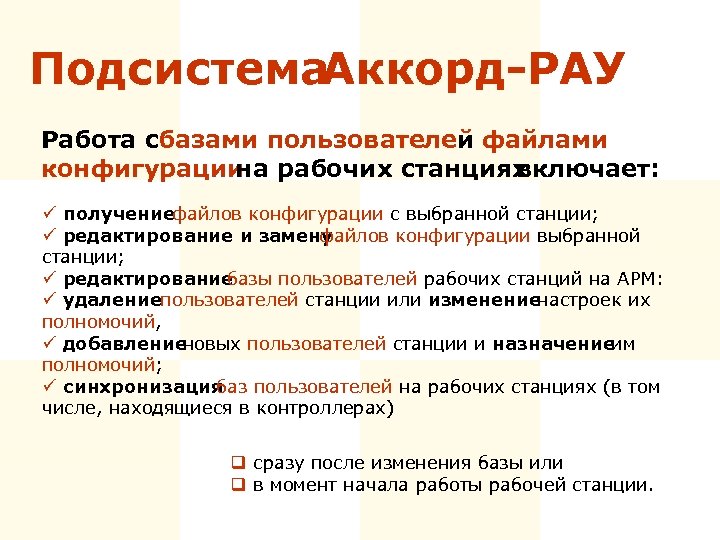 Подсистема Аккорд-РАУ

Работа с базами пользователей и файлами конфигурации на рабочих станциях включает:

✓ получение файлов конфигурации с выбранной станции;
✓ редактирование и замену файлов конфигурации выбранной станции;
✓ редактирование базы пользователей рабочих станций на АРМ:
✓ удаление пользователей станции или изменение настроек их полномочий,
✓ добавление новых пользователей станции и назначение им полномочий;
✓ синхронизация баз пользователей на рабочих станциях (в том числе, находящиеся в контроллерах)

❑ сразу после изменения базы или
❑ в момент начала работы рабочей станции.